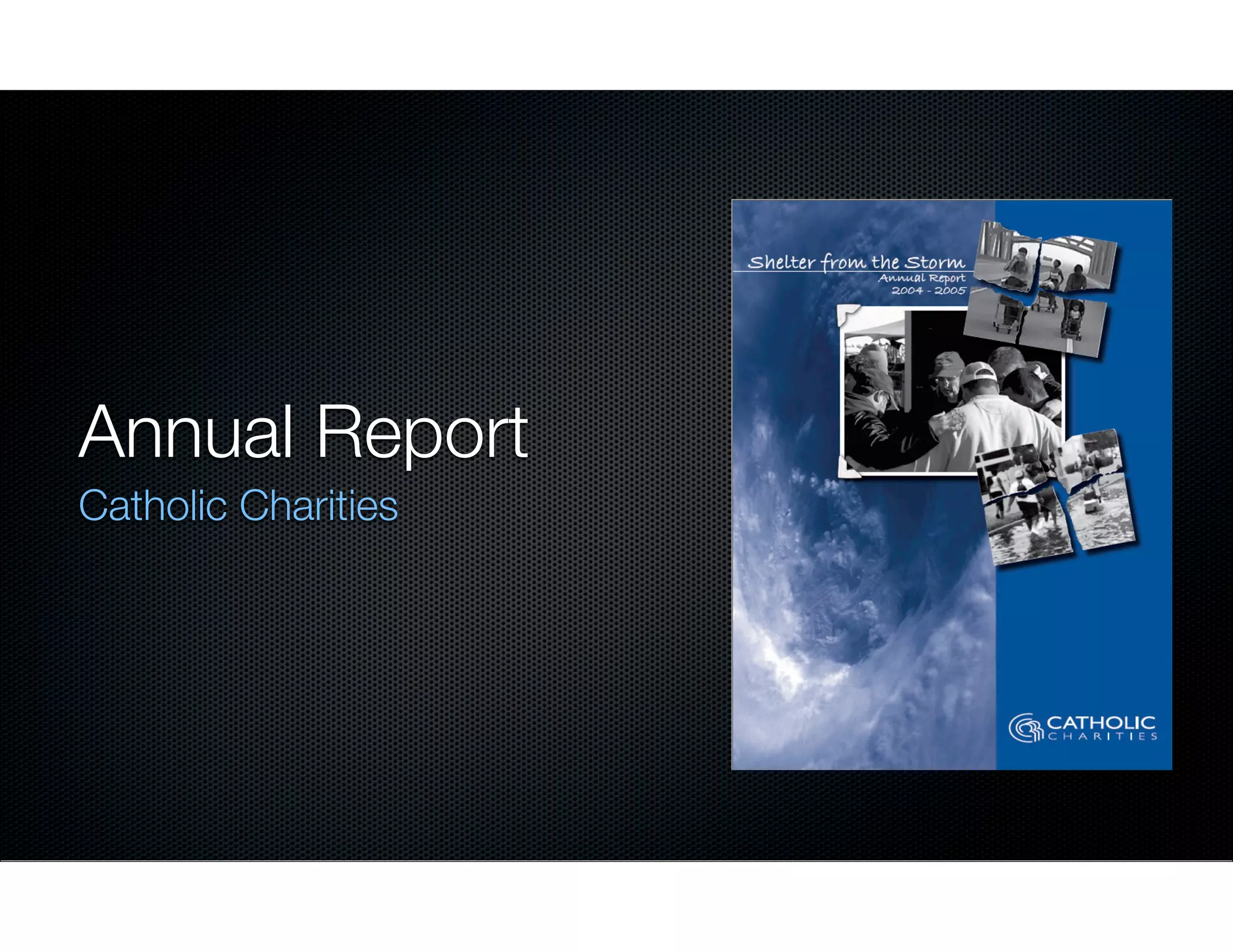 Annual Report

Catholic Charities

Shelter from the Storm
Annual Report
2004 - 2005

CATHOLIC
CHARITIES